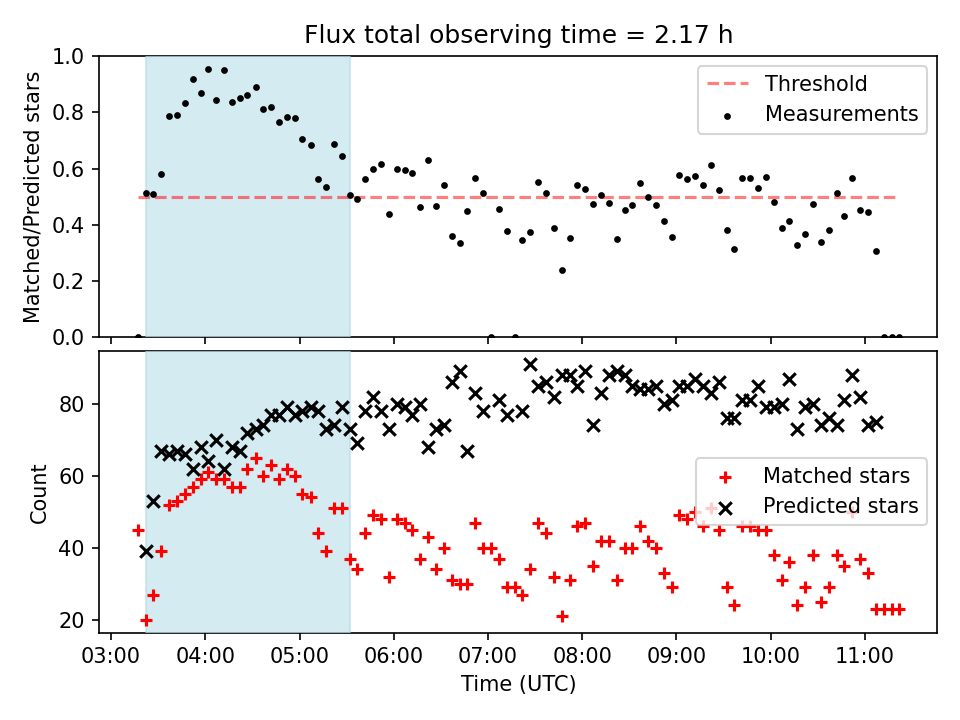 Flux total observing time = 2.17 h

Matched/Predicted stars

1.0
0.8
0.6
0.4
0.2
0.0

Threshold
Measurements

Count

80
60
40
20

Matched stars
Predicted stars

03:00 04:00 05:00 06:00 07:00 08:00 09:00 10:00 11:00

Time (UTC)